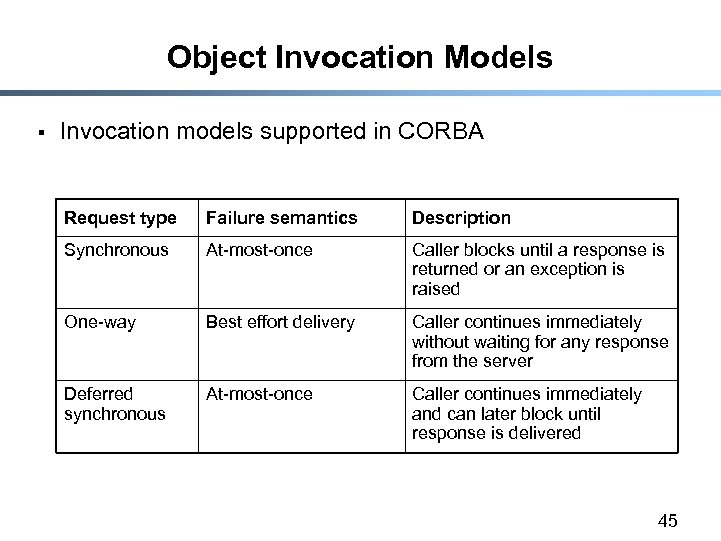 Object Invocation Models

▪ Invocation models supported in CORBA

| Request type | Failure semantics | Description |
|---|---|---|
| Synchronous | At-most-once | Caller blocks until a response is returned or an exception is raised |
| One-way | Best effort delivery | Caller continues immediately without waiting for any response from the server |
| Deferred synchronous | At-most-once | Caller continues immediately and can later block until response is delivered |

45